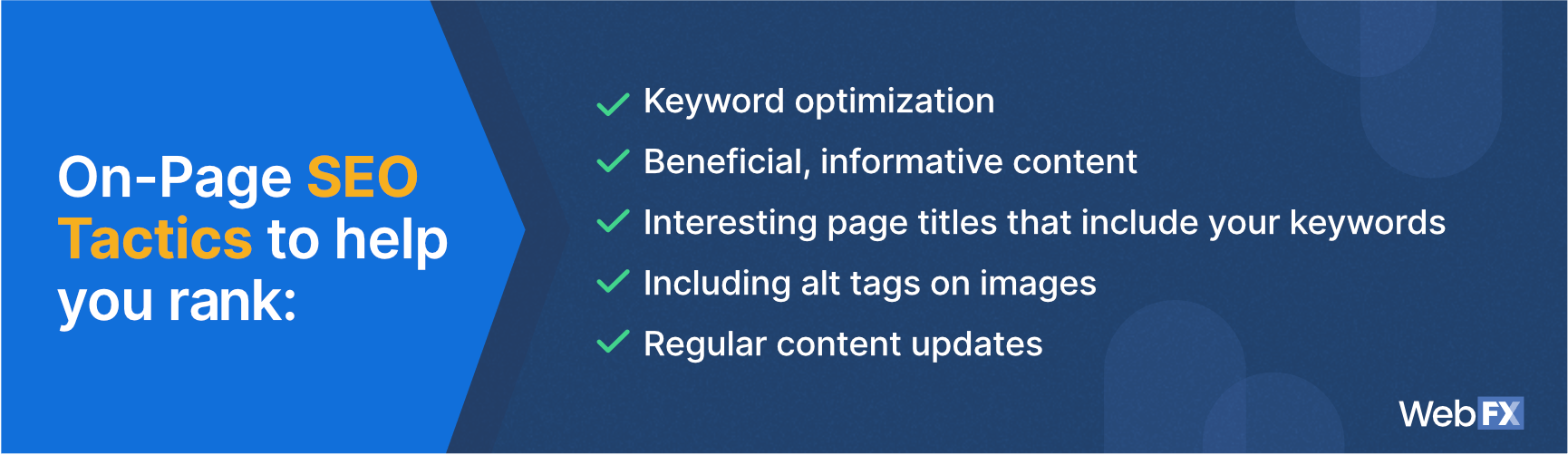 On-Page SEO Tactics to help you rank:

Keyword optimization
Beneficial, informative content
Interesting page titles that include your keywords
Including alt tags on images
Regular content updates

WebFX